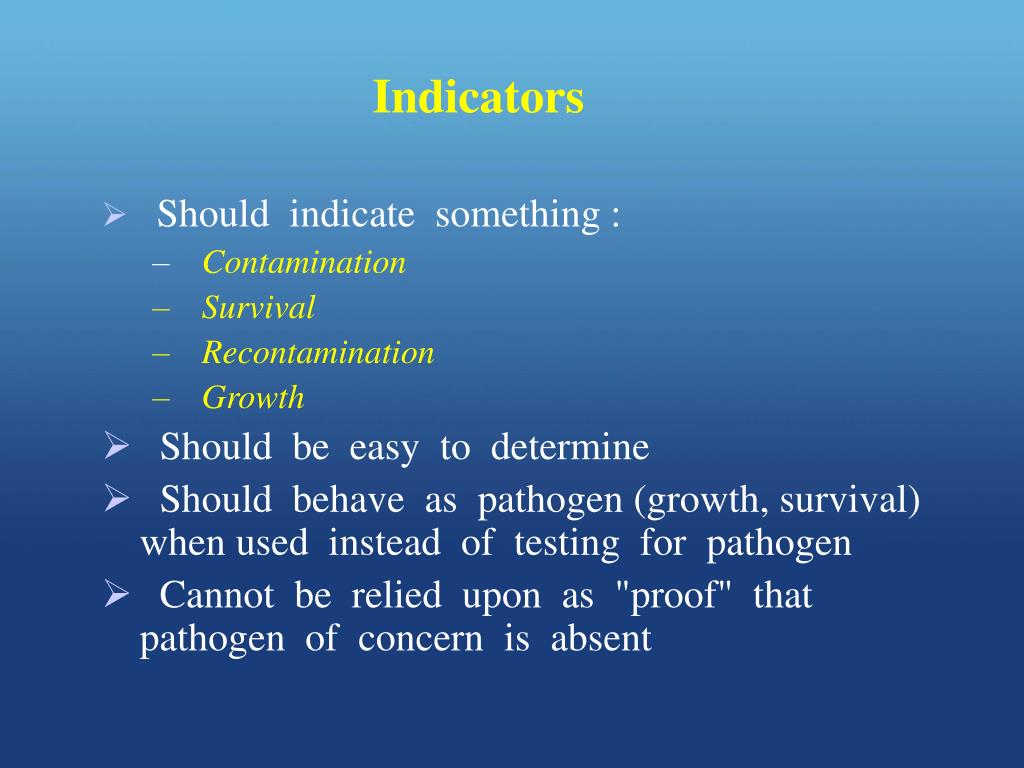 Indicators

➢ Should indicate something :
– Contamination
– Survival
– Recontamination
– Growth

➢ Should be easy to determine

➢ Should behave as pathogen (growth, survival) when used instead of testing for pathogen

➢ Cannot be relied upon as "proof" that pathogen of concern is absent